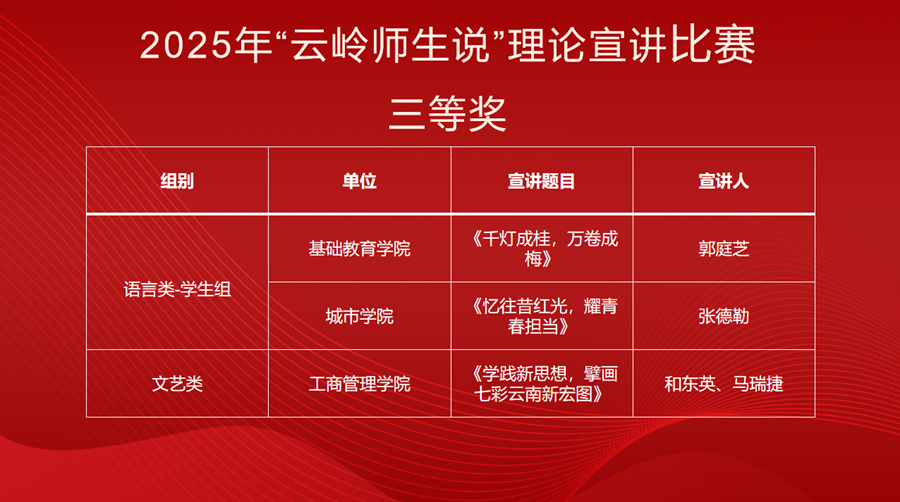 2025年“云岭师生说”理论宣讲比赛

三等奖

| 组别 | 单位 | 宣讲题目 | 宣讲人 |
|---|---|---|---|
| 语言类-学生组 | 基础教育学院 | 《千灯成桂，万卷成梅》 | 郭庭芝 |
| 语言类-学生组 | 城市学院 | 《忆往昔红光，耀青春担当》 | 张德勒 |
| 文艺类 | 工商管理学院 | 《学践新思想，擘画七彩云南新宏图》 | 和东英、马瑞捷 |